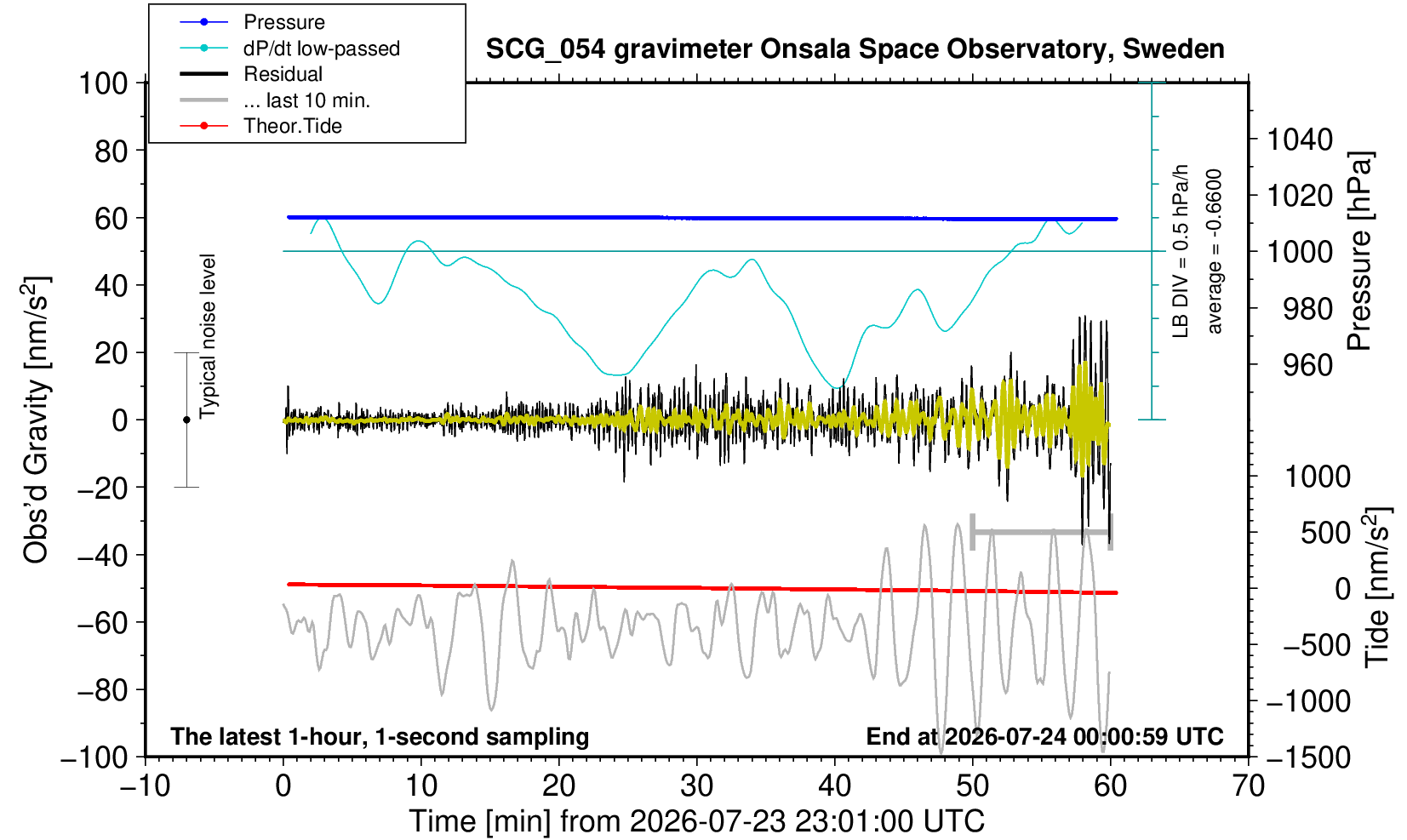 Pressure
dP/dt low-passed
Residual
... last 10 min.
Theor.Tide

SCG_054 gravimeter Onsala Space Observatory, Sweden

100
80
60
40
20
0
−20
−40
−60
−80
−100

Obs'd Gravity [nm/s$^2$]

Typical noise level

LB DIV = 0.5 hPa/h
average = -0.6600

1040
1020
1000
980
960

Pressure [hPa]

1000
500
0
−500
−1000
−1500

Tide [nm/s$^2$]

The latest 1-hour, 1-second sampling

End at 2026-07-24 00:00:59 UTC

−10
0
10
20
30
40
50
60
70

Time [min] from 2026-07-23 23:01:00 UTC